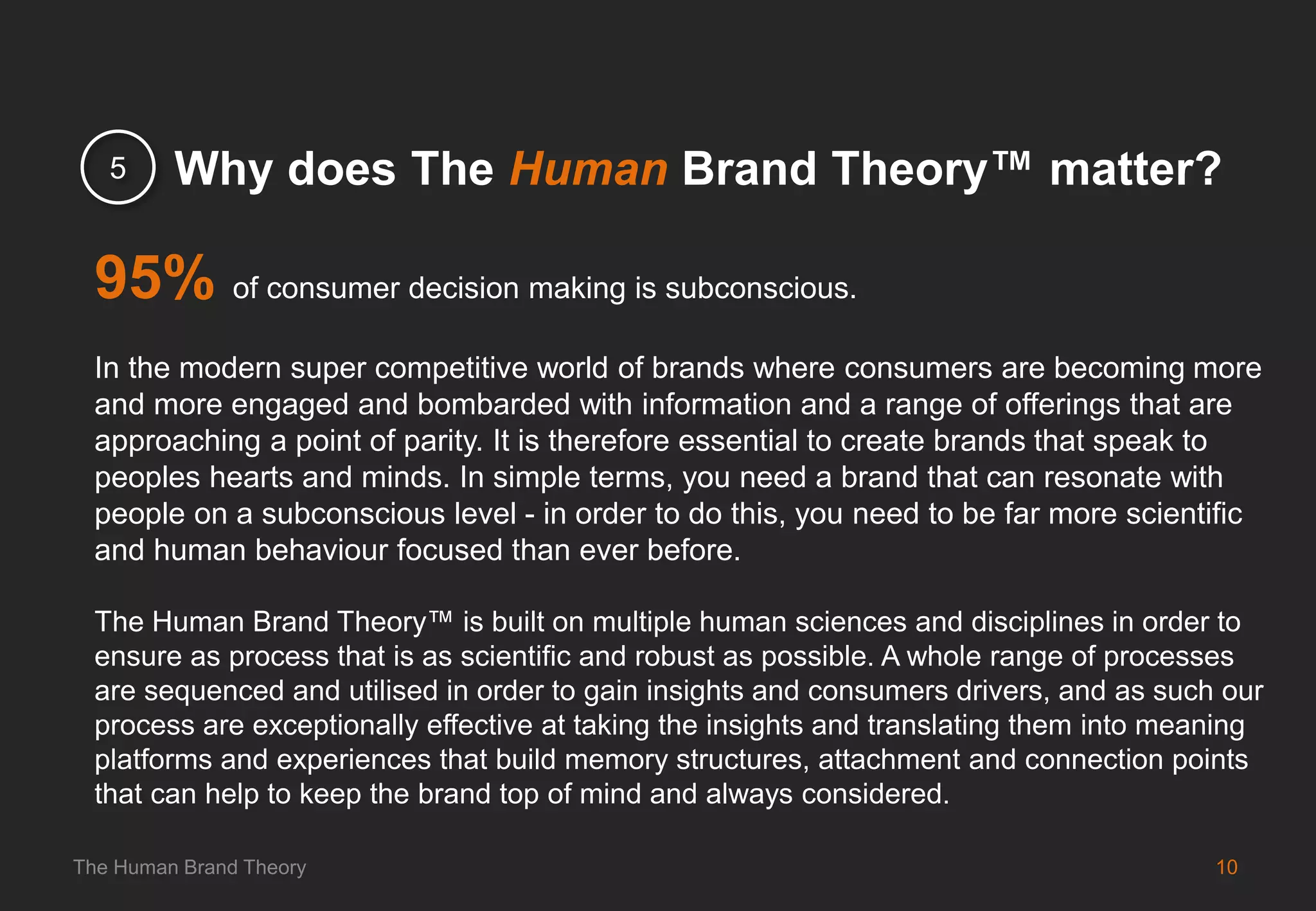 5 Why does The Human Brand Theory™ matter?

95% of consumer decision making is subconscious.

In the modern super competitive world of brands where consumers are becoming more and more engaged and bombarded with information and a range of offerings that are approaching a point of parity. It is therefore essential to create brands that speak to peoples hearts and minds. In simple terms, you need a brand that can resonate with people on a subconscious level - in order to do this, you need to be far more scientific and human behaviour focused than ever before.

The Human Brand Theory™ is built on multiple human sciences and disciplines in order to ensure as process that is as scientific and robust as possible. A whole range of processes are sequenced and utilised in order to gain insights and consumers drivers, and as such our process are exceptionally effective at taking the insights and translating them into meaning platforms and experiences that build memory structures, attachment and connection points that can help to keep the brand top of mind and always considered.

The Human Brand Theory

10